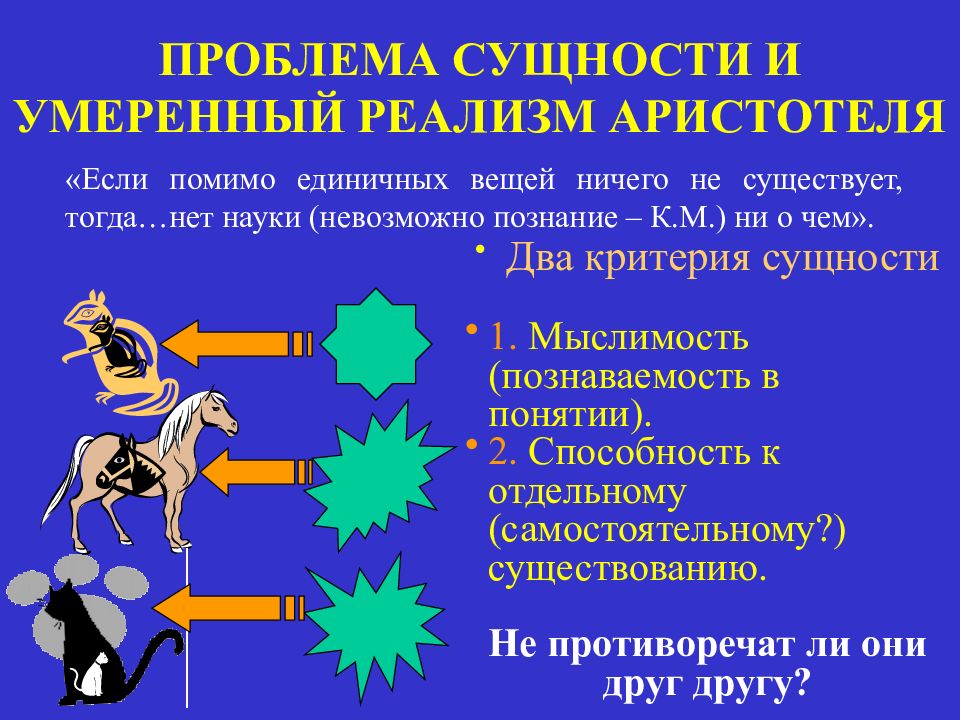 ПРОБЛЕМА СУЩНОСТИ И УМЕРЕННЫЙ РЕАЛИЗМ АРИСТОТЕЛЯ

«Если помимо единичных вещей ничего не существует, тогда…нет науки (невозможно познание – К.М.) ни о чем».

• Два критерия сущности

• 1. Мыслимость (познаваемость в понятии).

• 2. Способность к отдельному (самостоятельному?) существованию.

Не противоречат ли они друг другу?